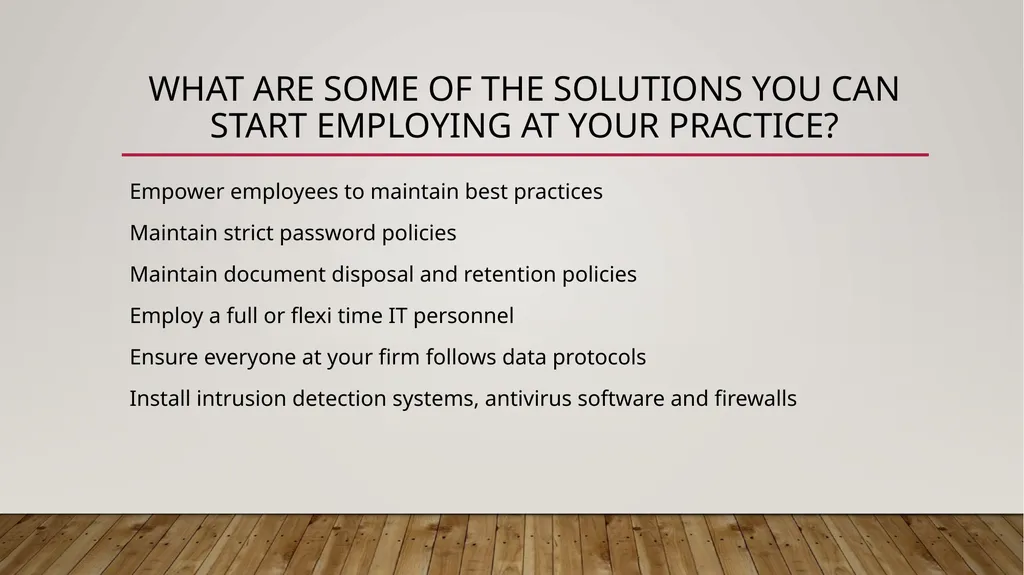 WHAT ARE SOME OF THE SOLUTIONS YOU CAN START EMPLOYING AT YOUR PRACTICE?

Empower employees to maintain best practices

Maintain strict password policies

Maintain document disposal and retention policies

Employ a full or flexi time IT personnel

Ensure everyone at your firm follows data protocols

Install intrusion detection systems, antivirus software and firewalls